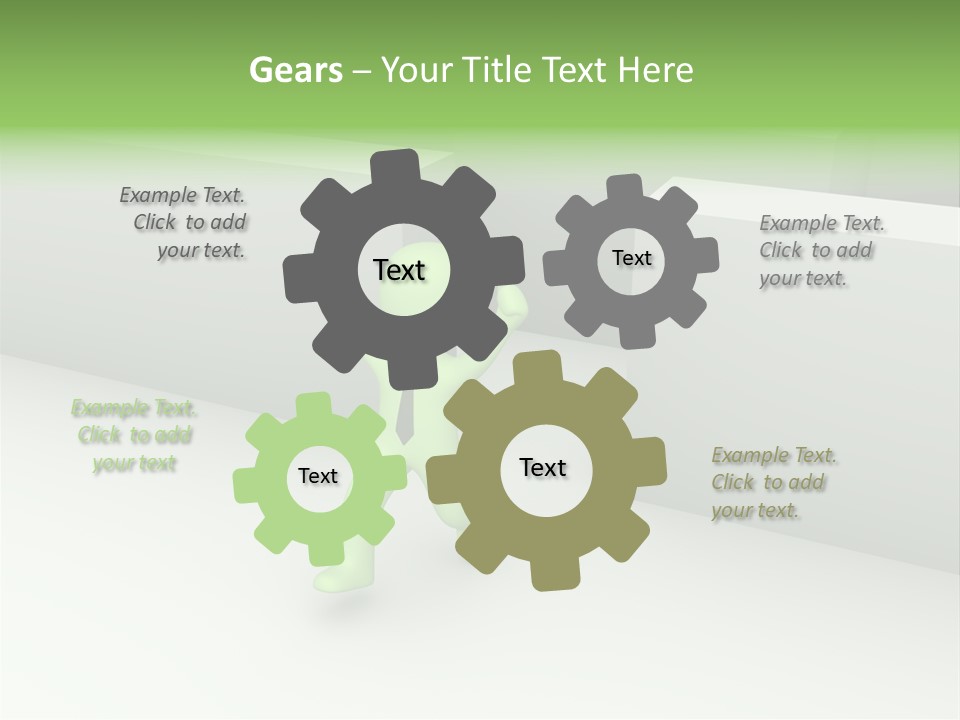 Gears – Your Title Text Here

Example Text. Click to add your text.

Text

Text

Example Text. Click to add your text.

Example Text. Click to add your text

Text

Text

Example Text. Click to add your text.